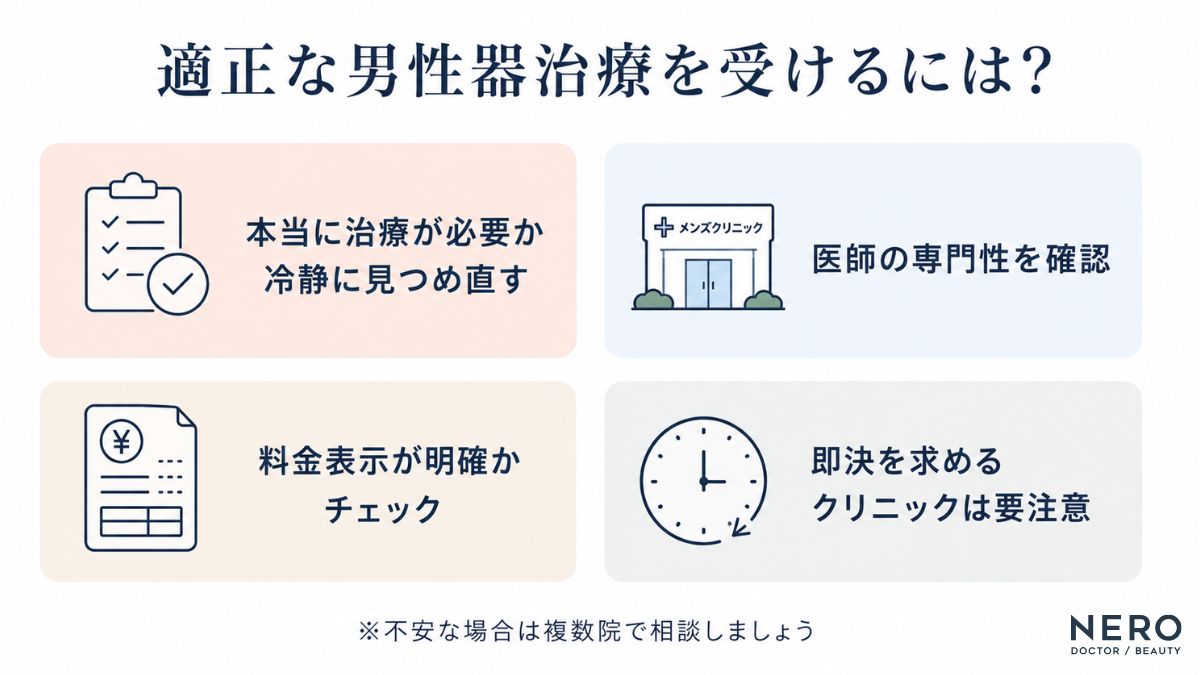 適正な男性器治療を受けるには?

本当に治療が必要か
冷静に見つめ直す

メンズクリニック

医師の専門性を確認

¥

料金表示が明確か
チェック

即決を求める
クリニックは要注意

※不安な場合は複数院で相談しましょう

NERO
DOCTOR / BEAUTY